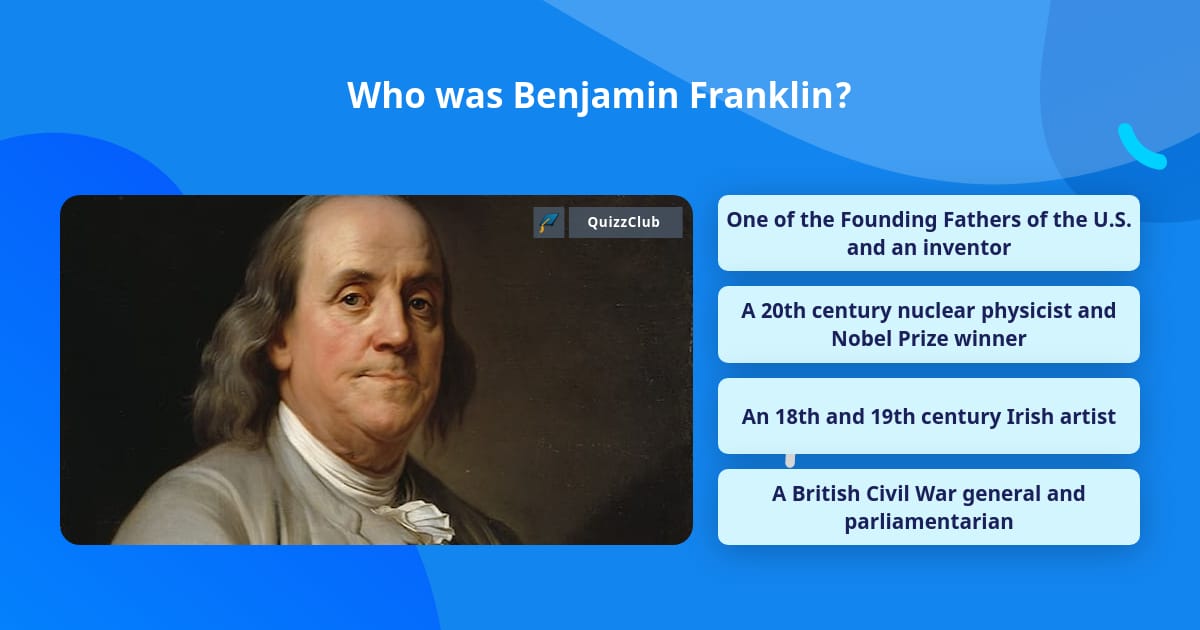 Who was Benjamin Franklin?

QuizzClub

One of the Founding Fathers of the U.S. and an inventor

A 20th century nuclear physicist and Nobel Prize winner

An 18th and 19th century Irish artist

A British Civil War general and parliamentarian